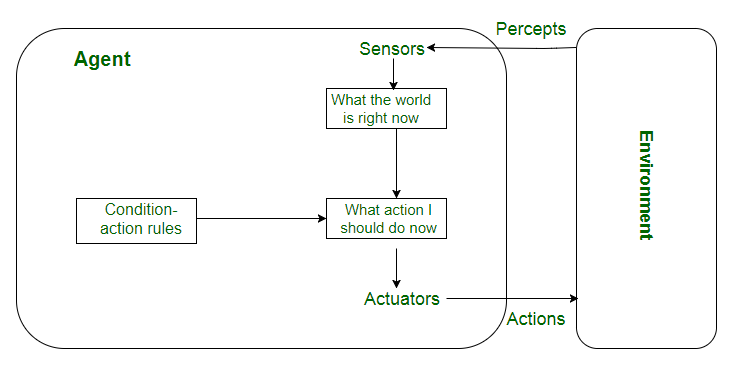 Agent

Percepts

Sensors

What the world is right now

Condition-action rules

What action I should do now

Actuators

Actions

Environment